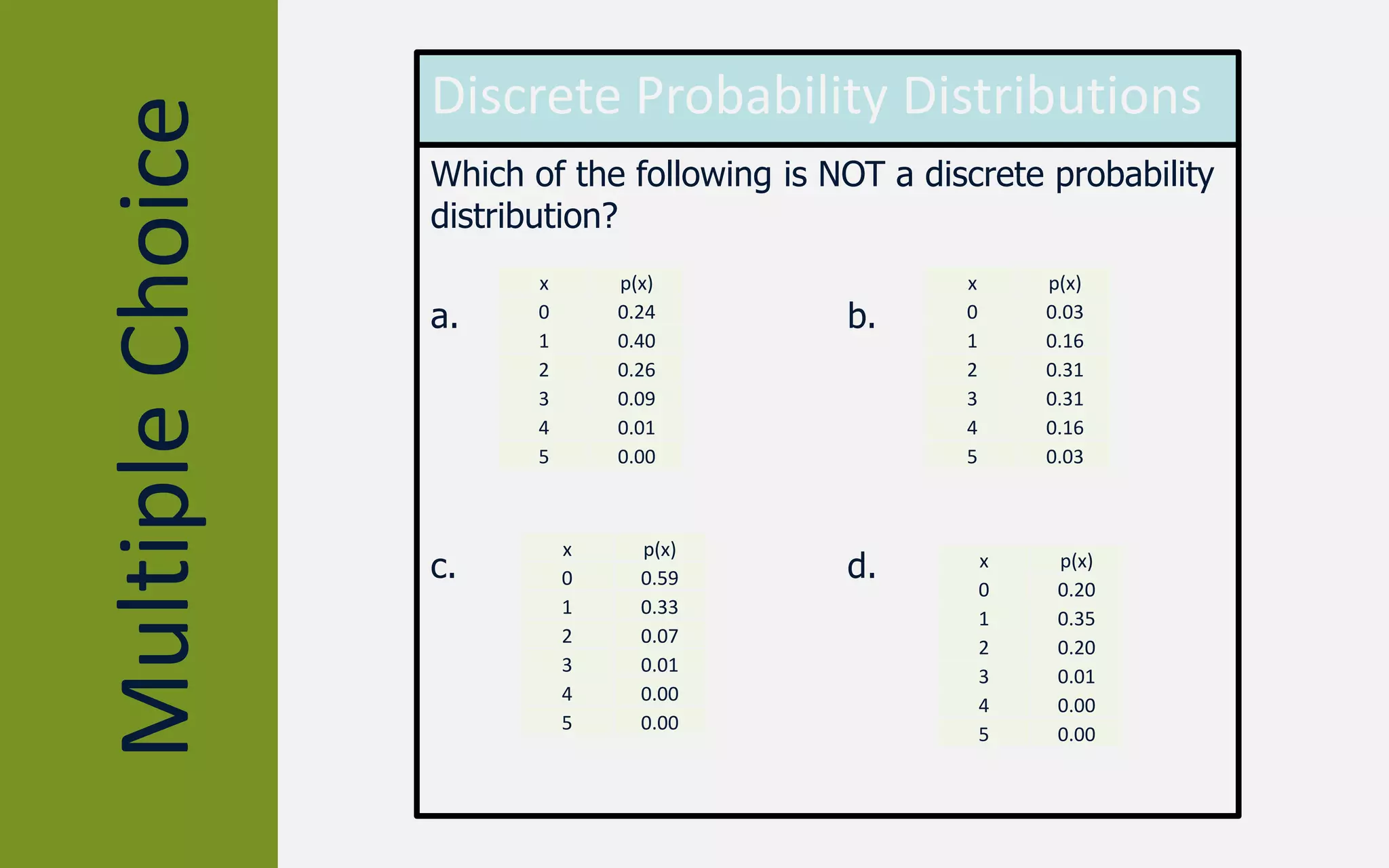 Multiple Choice

Discrete Probability Distributions

Which of the following is NOT a discrete probability distribution?

a.

| x | p(x) |
|---|---|
| 0 | 0.24 |
| 1 | 0.40 |
| 2 | 0.26 |
| 3 | 0.09 |
| 4 | 0.01 |
| 5 | 0.00 |

b.

| x | p(x) |
|---|---|
| 0 | 0.03 |
| 1 | 0.16 |
| 2 | 0.31 |
| 3 | 0.31 |
| 4 | 0.16 |
| 5 | 0.03 |

c.

| x | p(x) |
|---|---|
| 0 | 0.59 |
| 1 | 0.33 |
| 2 | 0.07 |
| 3 | 0.01 |
| 4 | 0.00 |
| 5 | 0.00 |

d.

| x | p(x) |
|---|---|
| 0 | 0.20 |
| 1 | 0.35 |
| 2 | 0.20 |
| 3 | 0.01 |
| 4 | 0.00 |
| 5 | 0.00 |